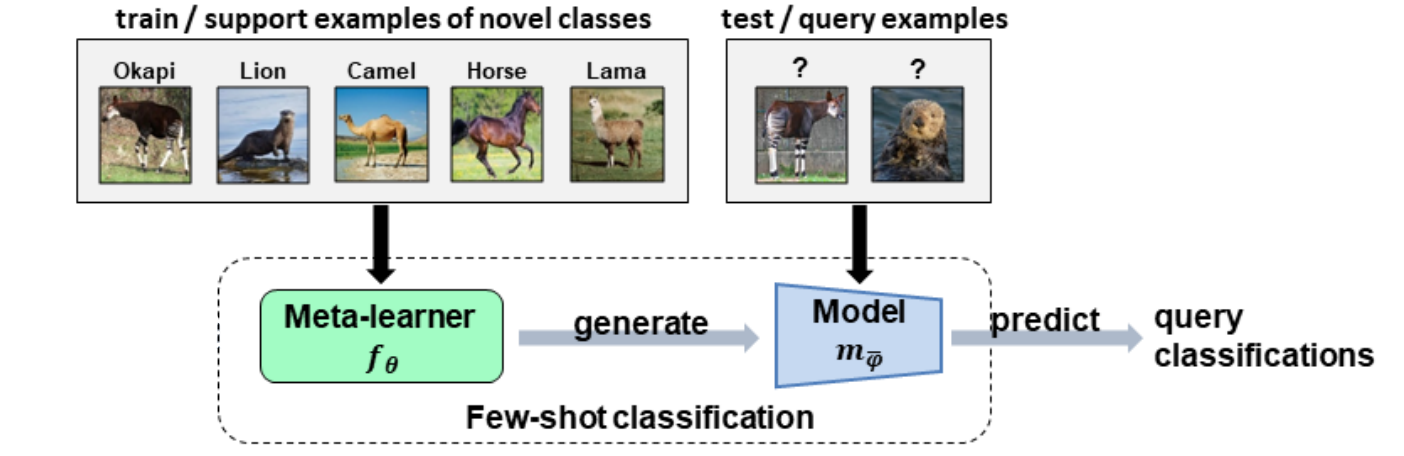 train / support examples of novel classes

Okapi Lion Camel Horse Lama

test / query examples

? ?

Meta-learner
$f_\theta$

generate

Model
$m_{\overline{\varphi}}$

predict

query classifications

Few-shot classification